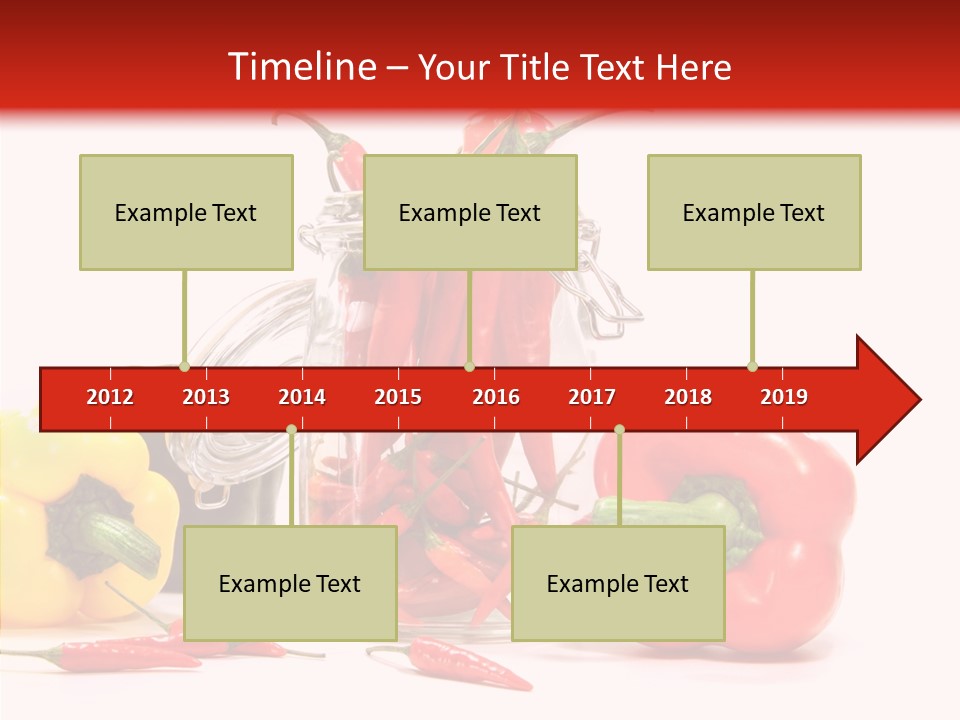 Timeline – Your Title Text Here

Example Text

Example Text

Example Text

2012 2013 2014 2015 2016 2017 2018 2019

Example Text

Example Text